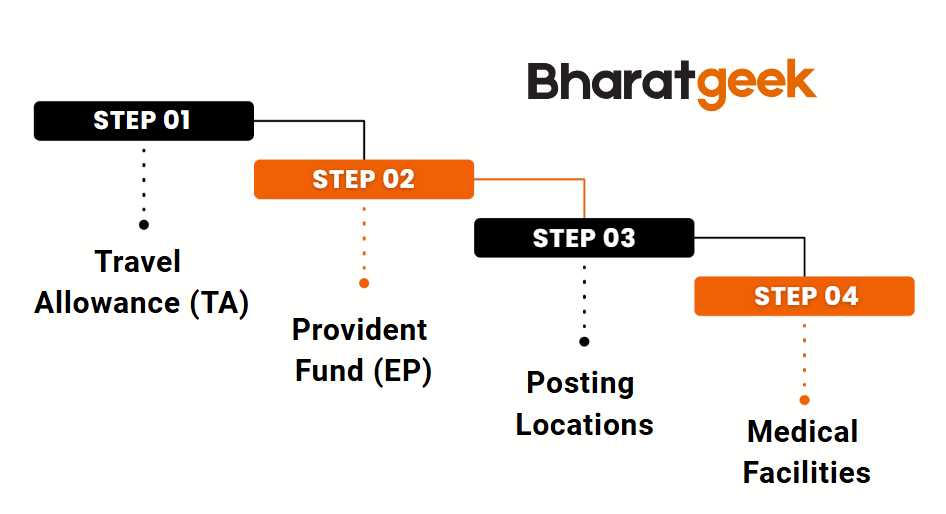 Bharatgeek

STEP 01

Travel Allowance (TA)

STEP 02

Provident Fund (EP)

STEP 03

Posting Locations

STEP 04

Medical Facilities